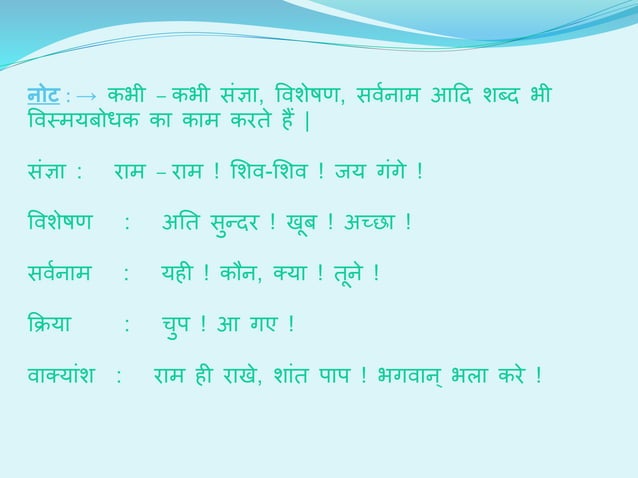 नोट : → कभी – कभी संज्ञा, विशेषण, सर्वनाम आदि शब्द भी विस्मयबोधक का काम करते हैं |

संज्ञा : राम – राम ! शिव-शिव ! जय गंगे !

विशेषण : अति सुन्दर ! खूब ! अच्छा !

सर्वनाम : यही ! कौन, क्या ! तूने !

क्रिया : चुप ! आ गए !

वाक्यांश : राम ही राखे, शांत पाप ! भगवान् भला करे !